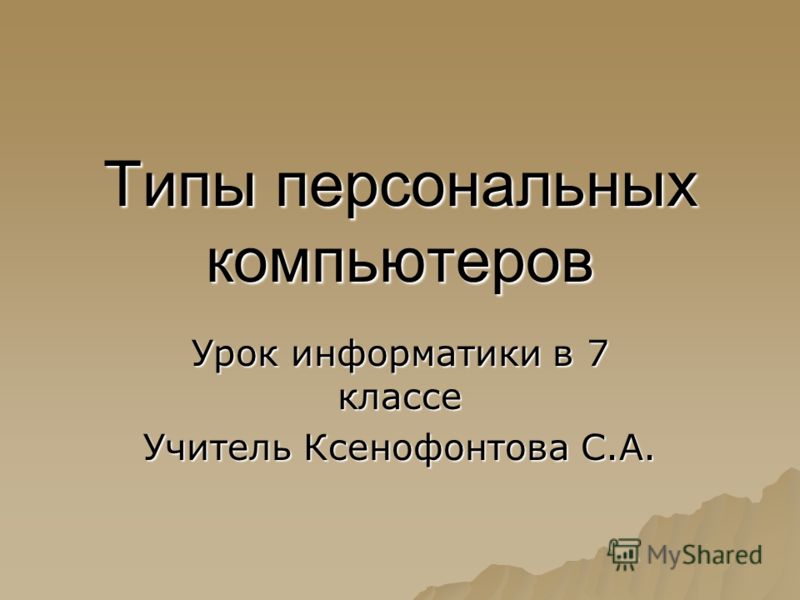 Типы персональных компьютеров

Урок информатики в 7 классе

Учитель Ксенофонтова С.А.

MyShared